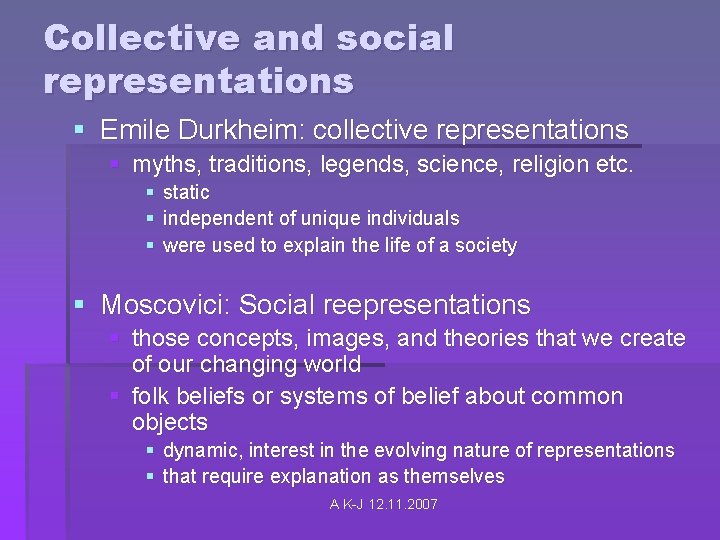 Collective and social representations

- Emile Durkheim: collective representations
  - myths, traditions, legends, science, religion etc.
    - static
    - independent of unique individuals
    - were used to explain the life of a society

- Moscovici: Social reepresentations
  - those concepts, images, and theories that we create of our changing world
  - folk beliefs or systems of belief about common objects
    - dynamic, interest in the evolving nature of representations
    - that require explanation as themselves

A K-J 12.11.2007